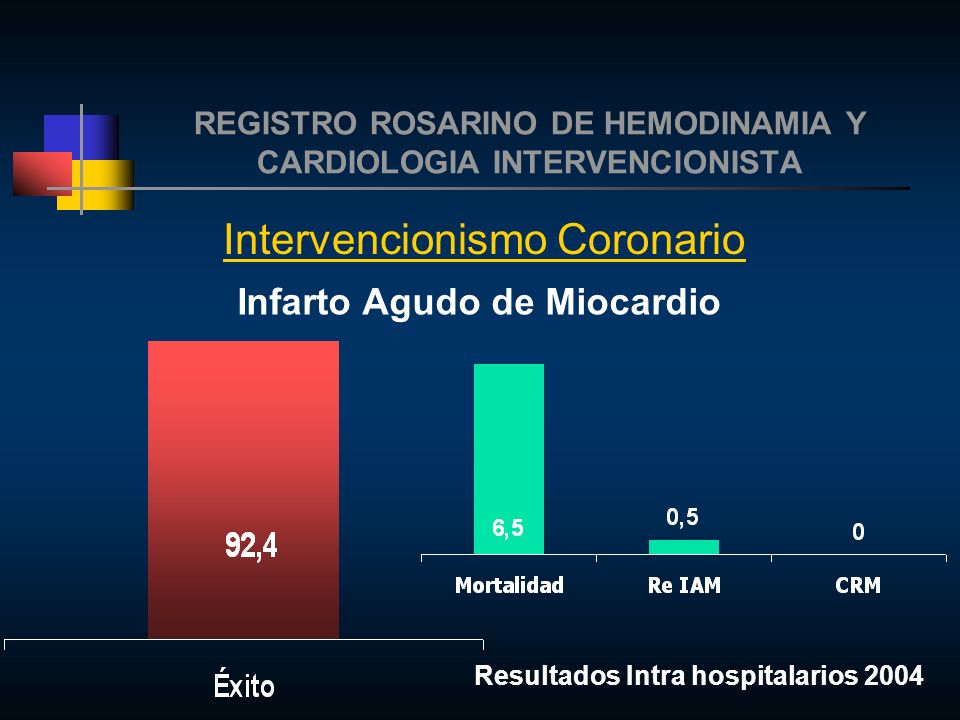 REGISTRO ROSARINO DE HEMODINAMIA Y CARDIOLOGIA INTERVENCIONISTA

Intervencionismo Coronario

Infarto Agudo de Miocardio

92,4

Éxito

6,5

0,5

0

Mortalidad

Re IAM

CRM

Resultados Intra hospitalarios 2004